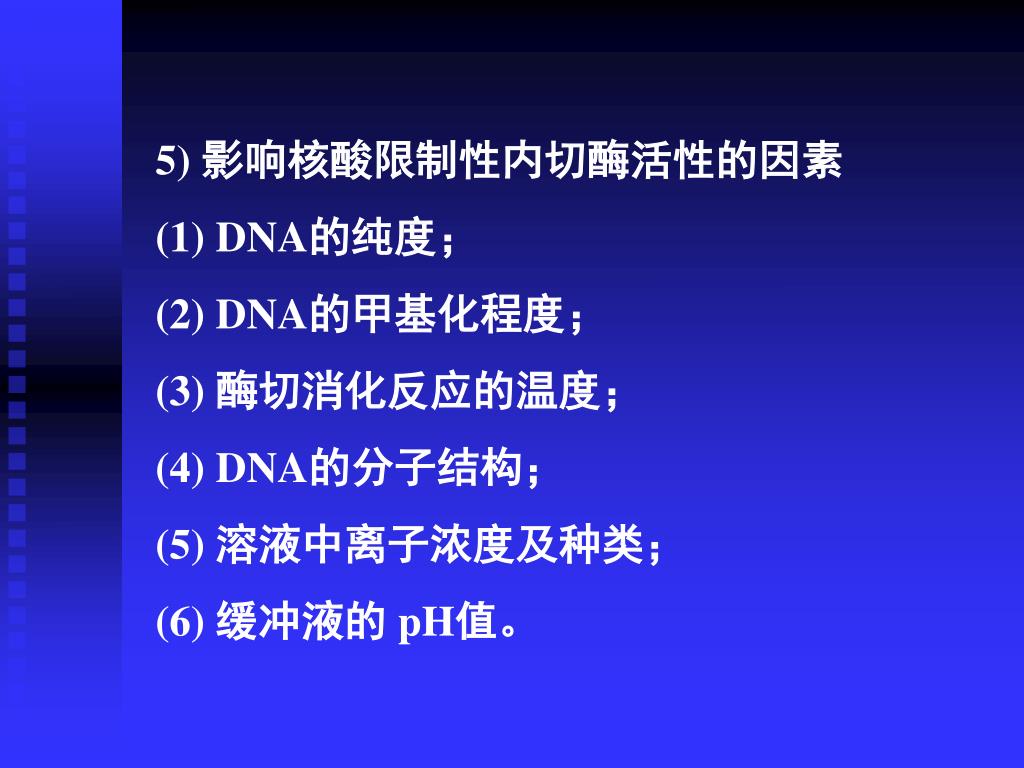 5) 影响核酸限制性内切酶活性的因素

(1) DNA的纯度；

(2) DNA的甲基化程度；

(3) 酶切消化反应的温度；

(4) DNA的分子结构；

(5) 溶液中离子浓度及种类；

(6) 缓冲液的 pH值。